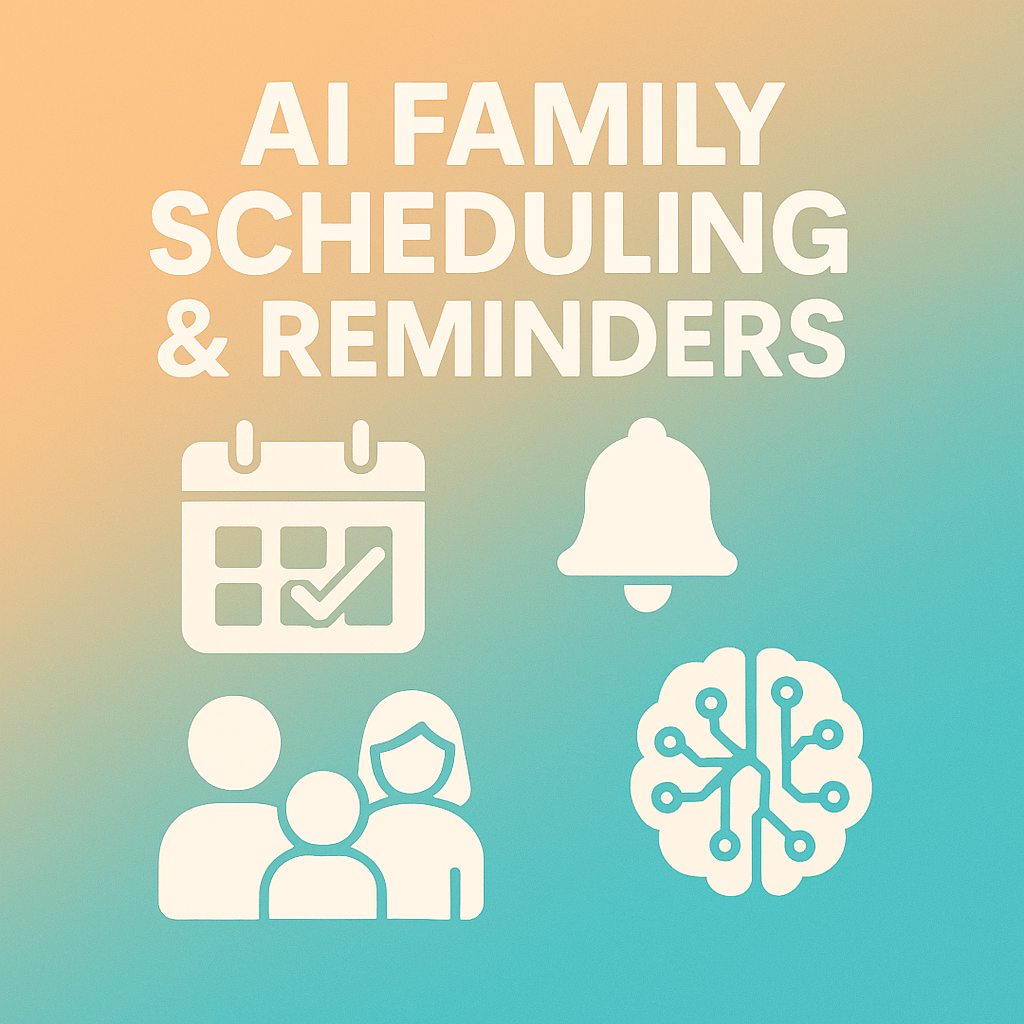 AI FAMILY SCHEDULING & REMINDERS